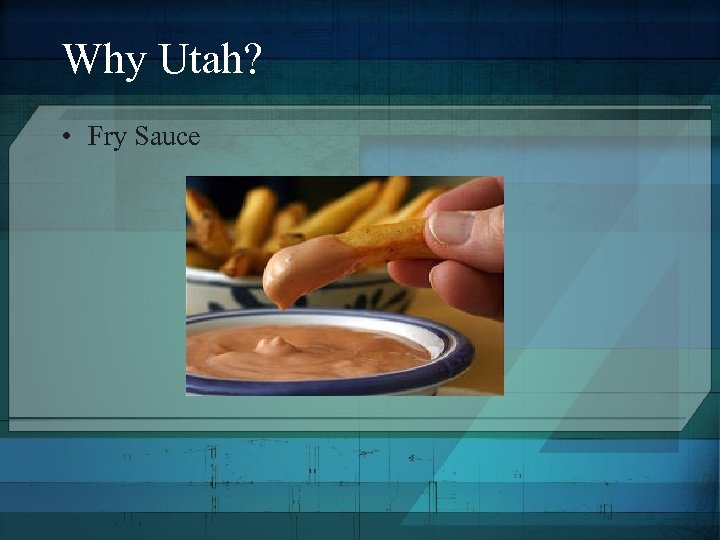 Why Utah?

• Fry Sauce